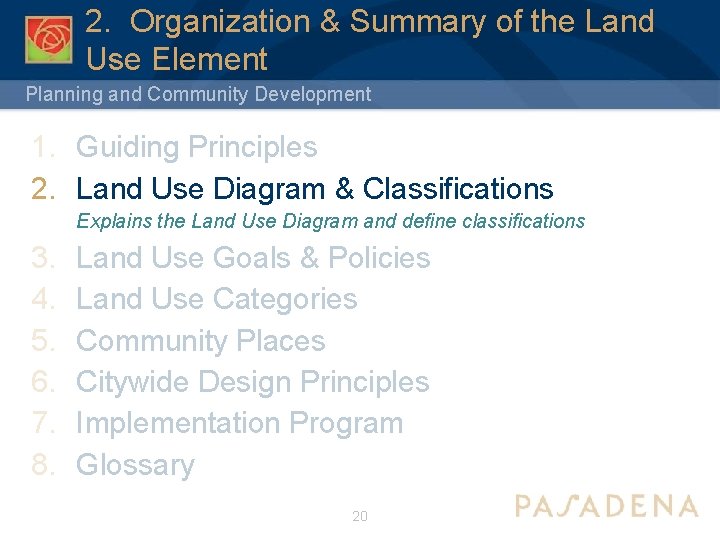 2. Organization & Summary of the Land Use Element

Planning and Community Development

1. Guiding Principles
2. Land Use Diagram & Classifications
Explains the Land Use Diagram and define classifications
3. Land Use Goals & Policies
4. Land Use Categories
5. Community Places
6. Citywide Design Principles
7. Implementation Program
8. Glossary

20

PASADENA